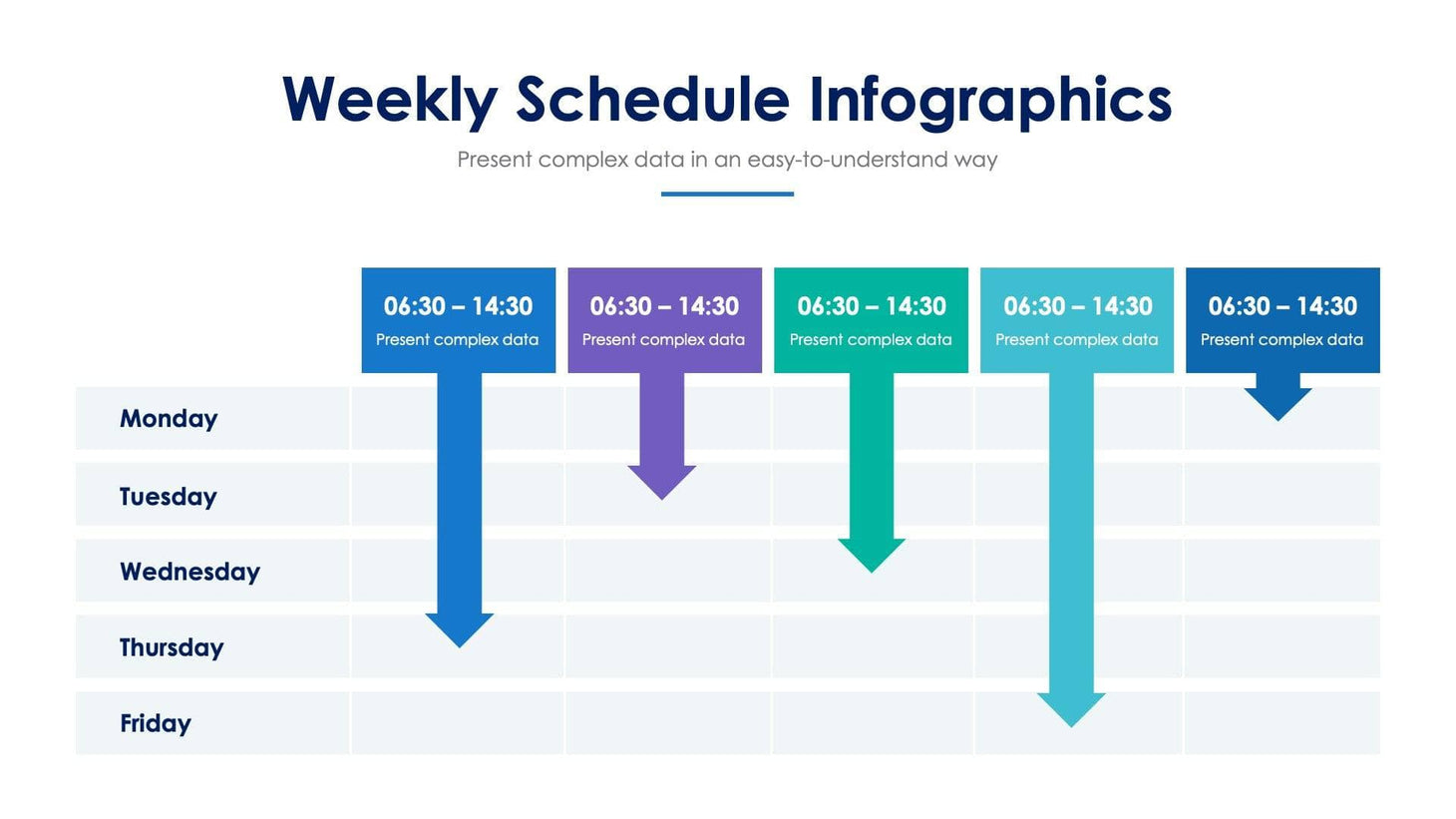 Weekly Schedule Infographics

Present complex data in an easy-to-understand way

06:30 – 14:30
Present complex data

06:30 – 14:30
Present complex data

06:30 – 14:30
Present complex data

06:30 – 14:30
Present complex data

06:30 – 14:30
Present complex data

Monday

Tuesday

Wednesday

Thursday

Friday